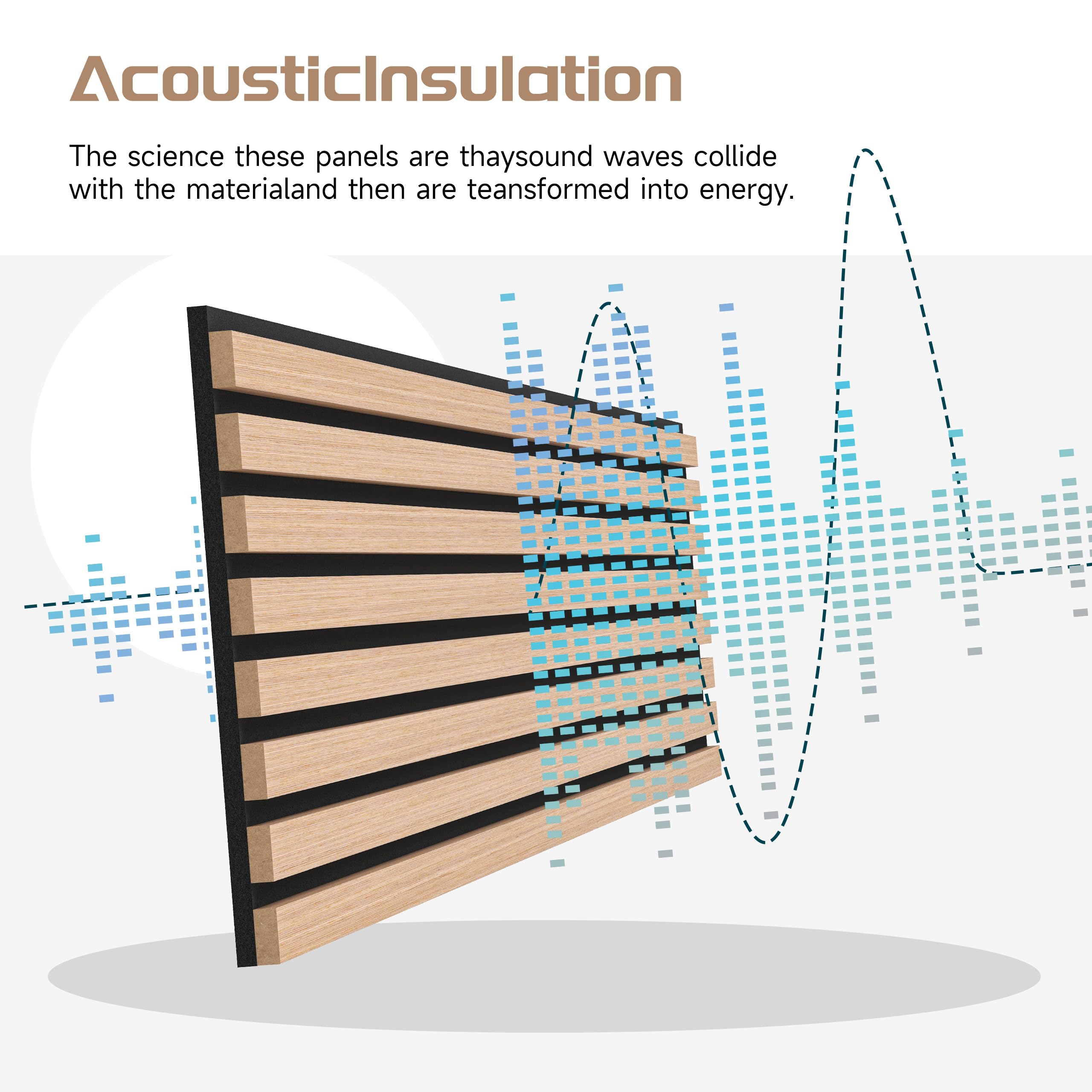 AcousticInsulation

The science these panels are thaysound waves collide with the materialand then are teansformed into energy.